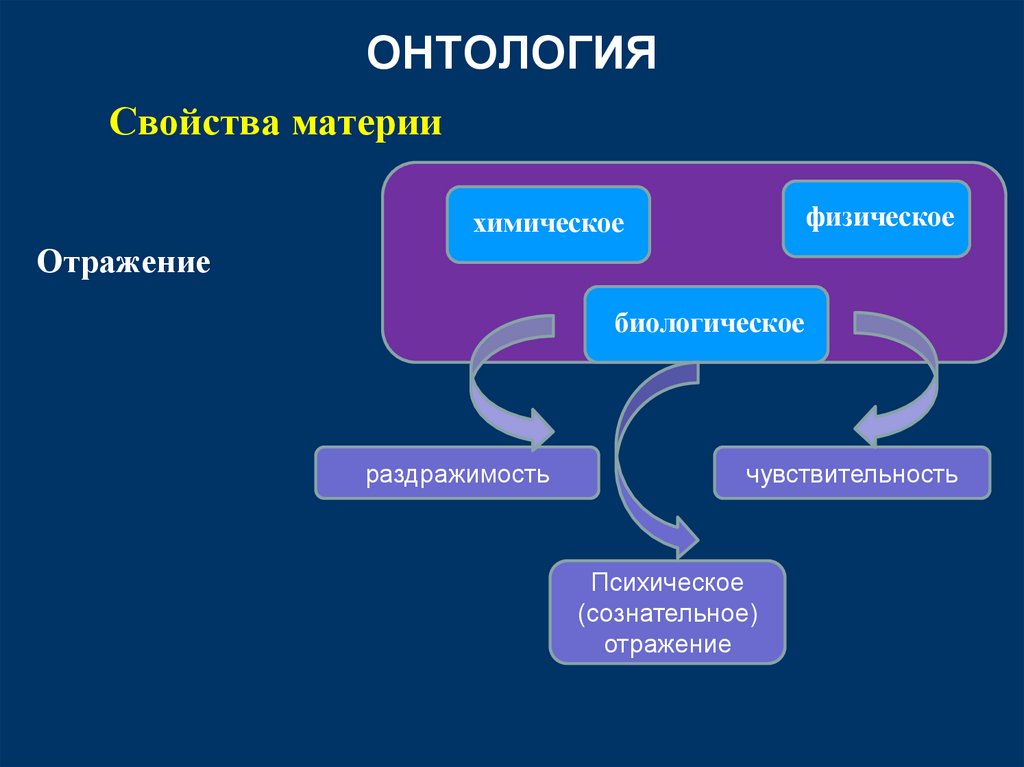 ОНТОЛОГИЯ

Свойства материи

Отражение

химическое

физическое

биологическое

раздражимость

чувствительность

Психическое (сознательное) отражение